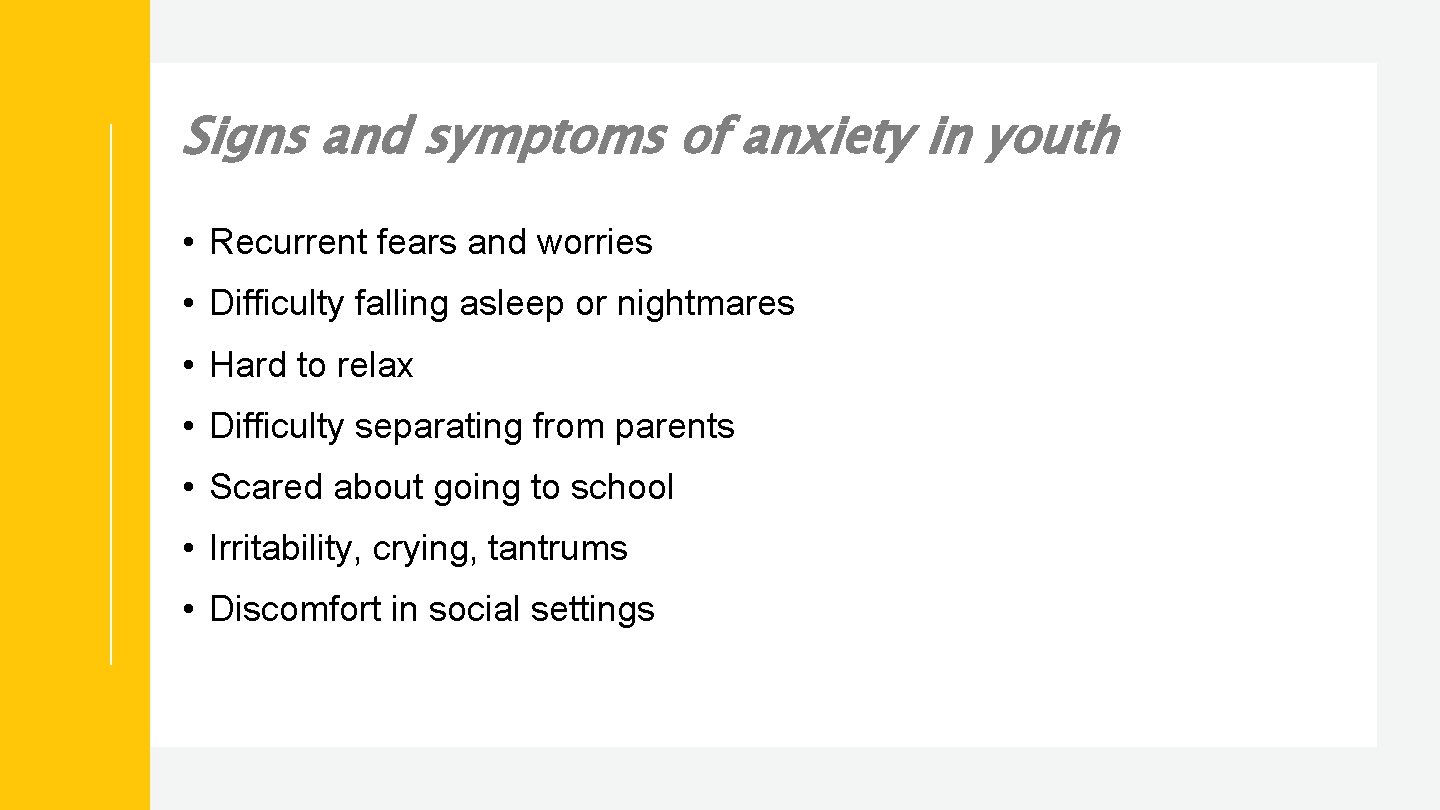 Signs and symptoms of anxiety in youth

• Recurrent fears and worries
• Difficulty falling asleep or nightmares
• Hard to relax
• Difficulty separating from parents
• Scared about going to school
• Irritability, crying, tantrums
• Discomfort in social settings